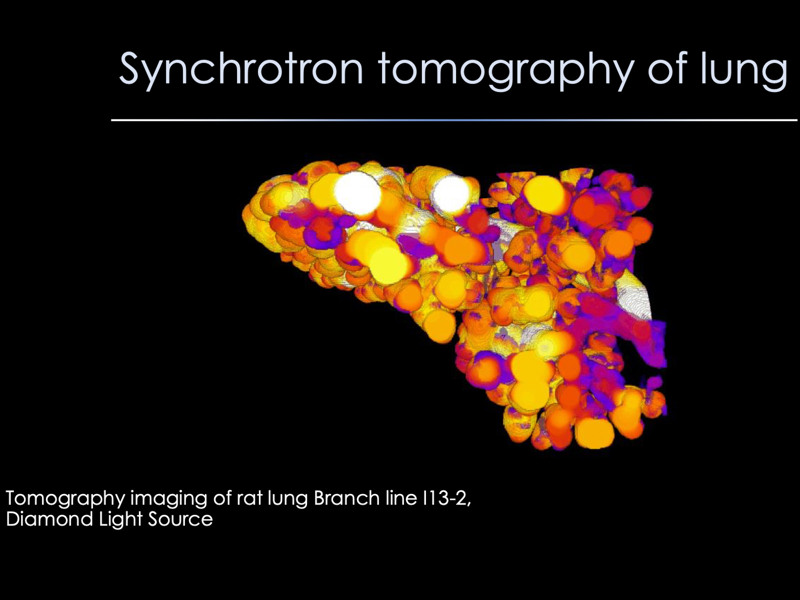 Synchrotron tomography of lung

Tomography imaging of rat lung Branch line I13-2, Diamond Light Source